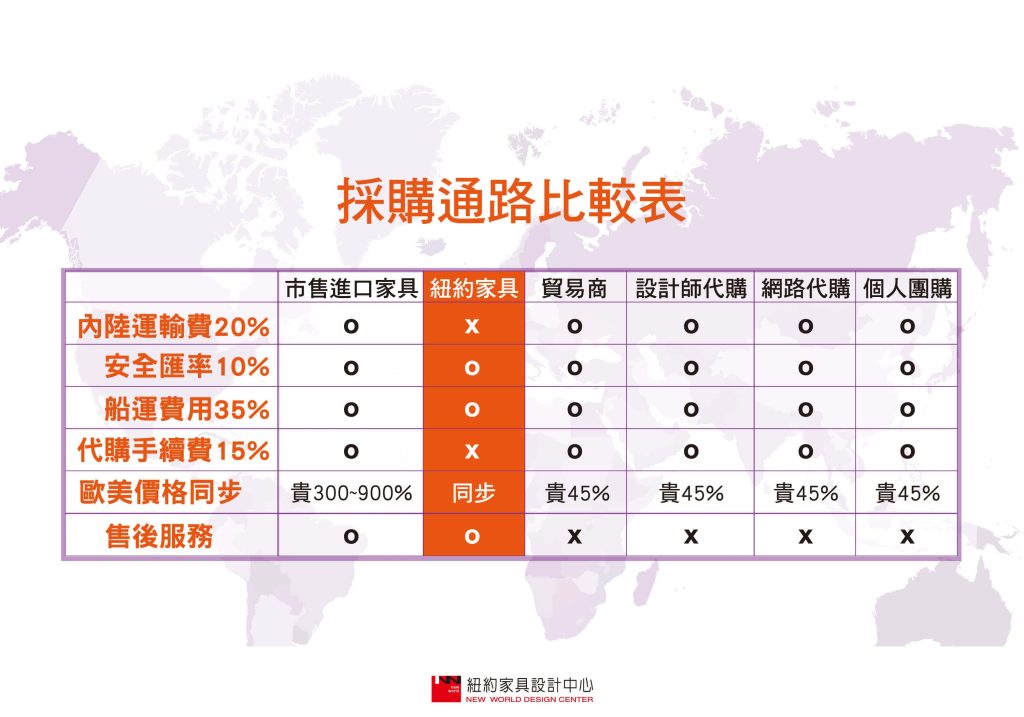 採購通路比較表

|  | 市售進口家具 | 紐約家具 | 貿易商 | 設計師代購 | 網路代購 | 個人團購 |
|---|---|---|---|---|---|---|
| 內陸運輸費20% | o | x | o | o | o | o |
| 安全匯率10% | o | o | o | o | o | o |
| 船運費用35% | o | o | o | o | o | o |
| 代購手續費15% | o | x | o | o | o | o |
| 歐美價格同步 | 貴300~900% | 同步 | 貴45% | 貴45% | 貴45% | 貴45% |
| 售後服務 | o | o | x | x | x | x |

紐約家具設計中心
NEW WORLD DESIGN CENTER